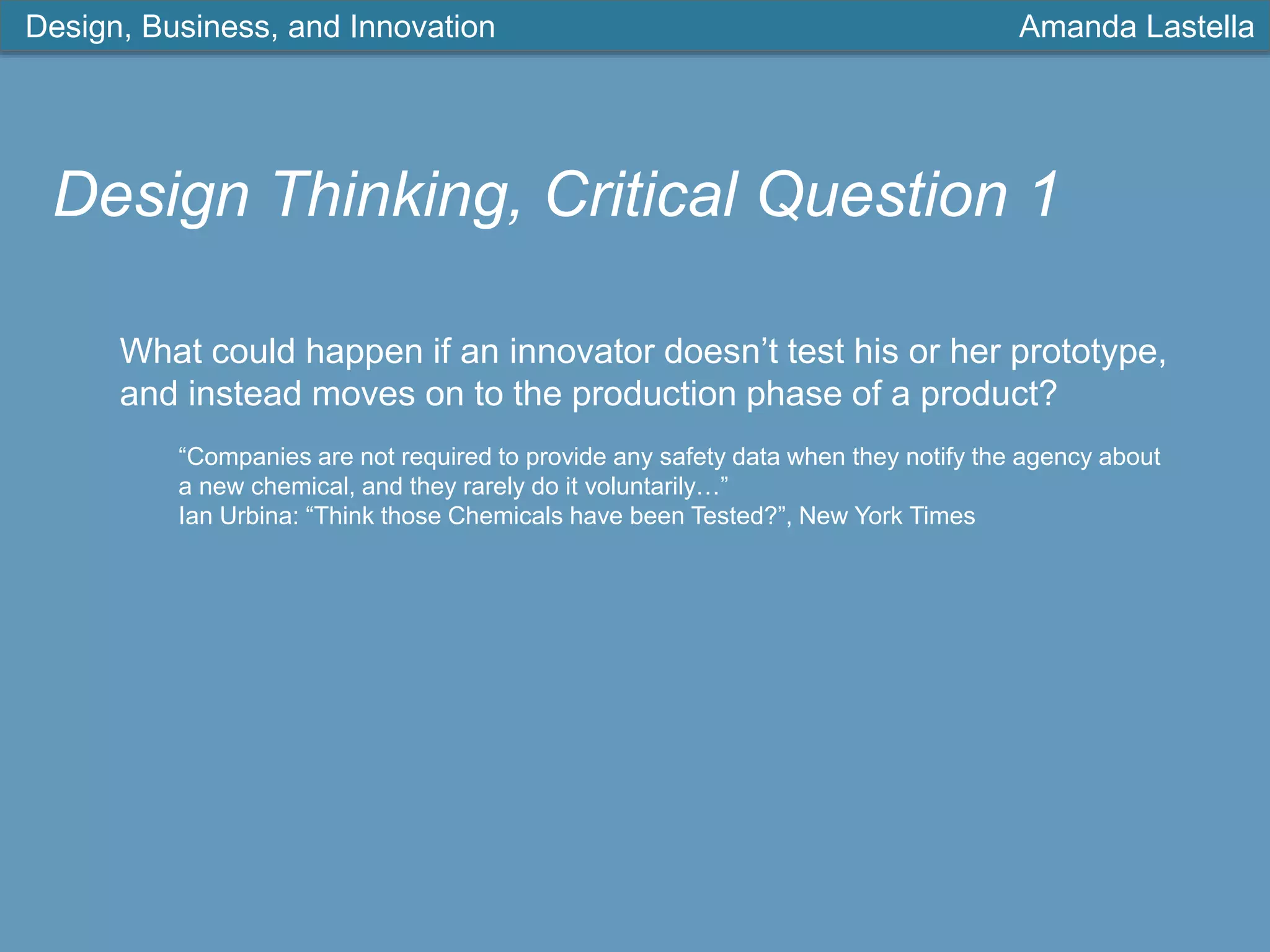 Design, Business, and Innovation

Amanda Lastella

Design Thinking, Critical Question 1

What could happen if an innovator doesn’t test his or her prototype, and instead moves on to the production phase of a product?

“Companies are not required to provide any safety data when they notify the agency about a new chemical, and they rarely do it voluntarily…”
Ian Urbina: “Think those Chemicals have been Tested?”, New York Times